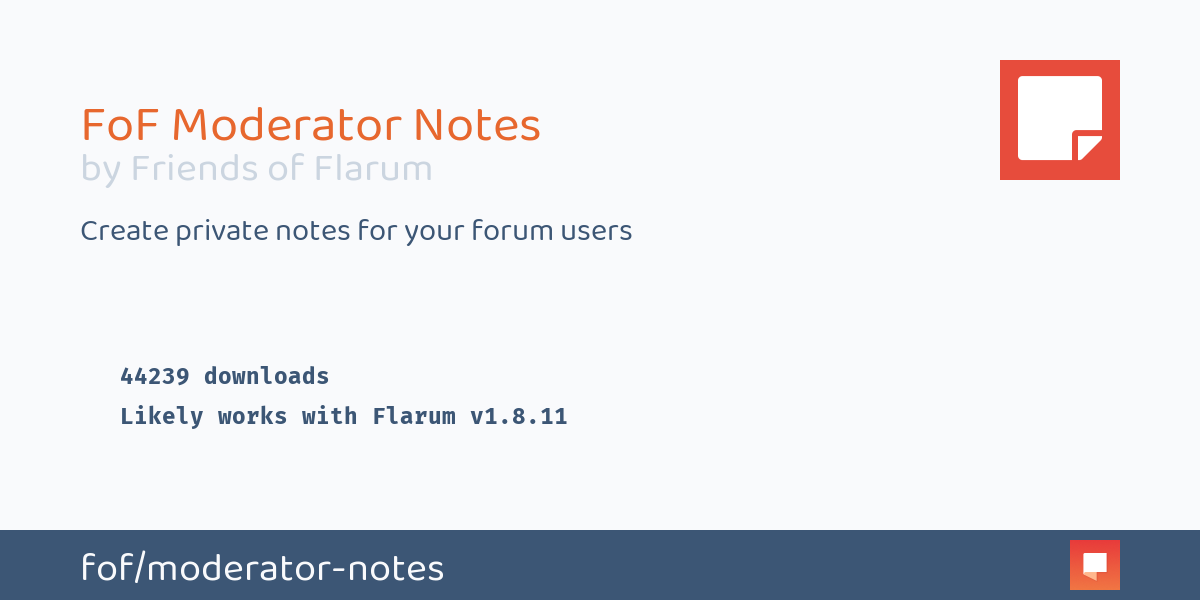 FoF Moderator Notes
by Friends of Flarum

Create private notes for your forum users

44239 downloads
Likely works with Flarum v1.8.11

fof/moderator-notes